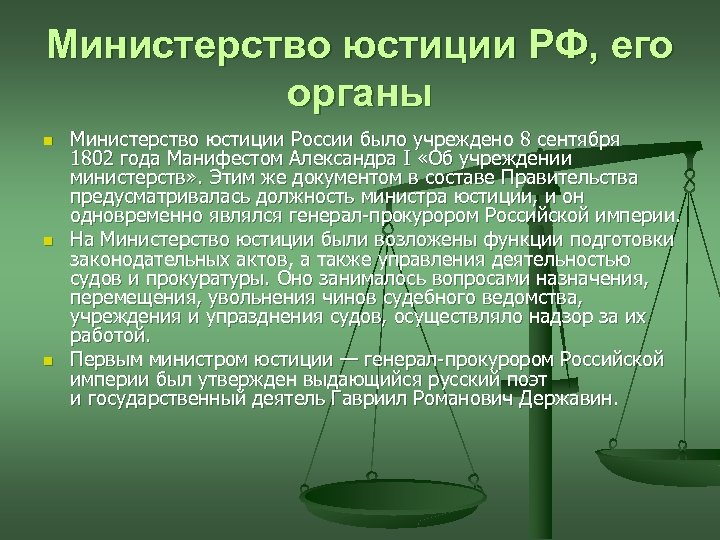 Министерство юстиции РФ, его органы

Министерство юстиции России было учреждено 8 сентября 1802 года Манифестом Александра I «Об учреждении министерств». Этим же документом в составе Правительства предусматривалась должность министра юстиции, и он одновременно являлся генерал-прокурором Российской империи.

На Министерство юстиции были возложены функции подготовки законодательных актов, а также управления деятельностью судов и прокуратуры. Оно занималось вопросами назначения, перемещения, увольнения чинов судебного ведомства, учреждения и упразднения судов, осуществляло надзор за их работой.

Первым министром юстиции — генерал-прокурором Российской империи был утвержден выдающийся русский поэт и государственный деятель Гавриил Романович Державин.